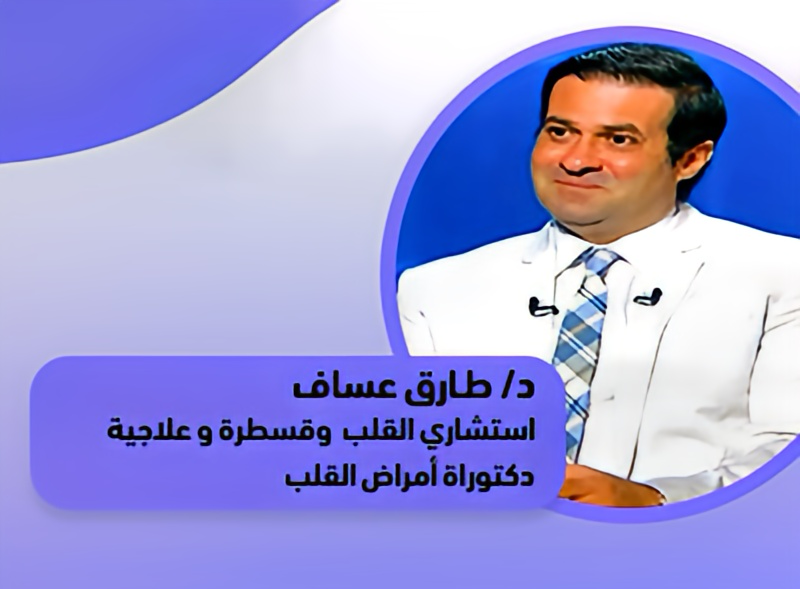 د/ طارق عساف
استشاري القلب وقسطرة و علاجية
دكتوراة أمراض القلب